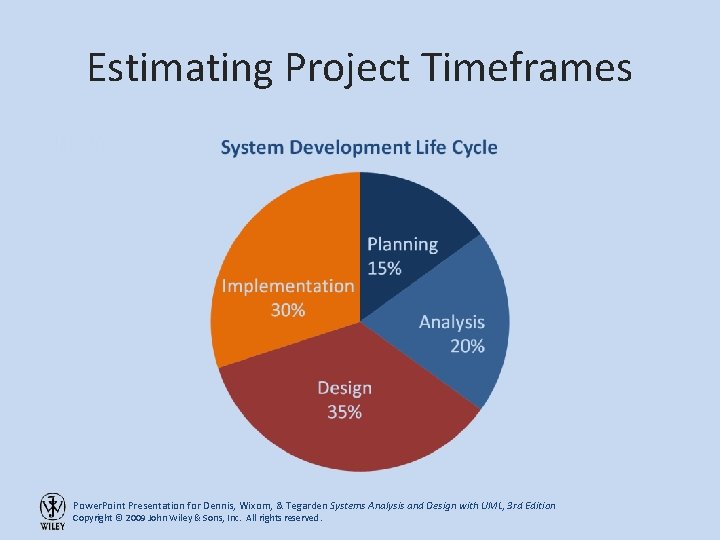 Estimating Project Timeframes

System Development Life Cycle

Planning
15%

Analysis
20%

Design
35%

Implementation
30%

WILEY

PowerPoint Presentation for Dennis, Wixom, & Tegarden Systems Analysis and Design with UML, 3rd Edition
Copyright © 2009 John Wiley & Sons, Inc. All rights reserved.